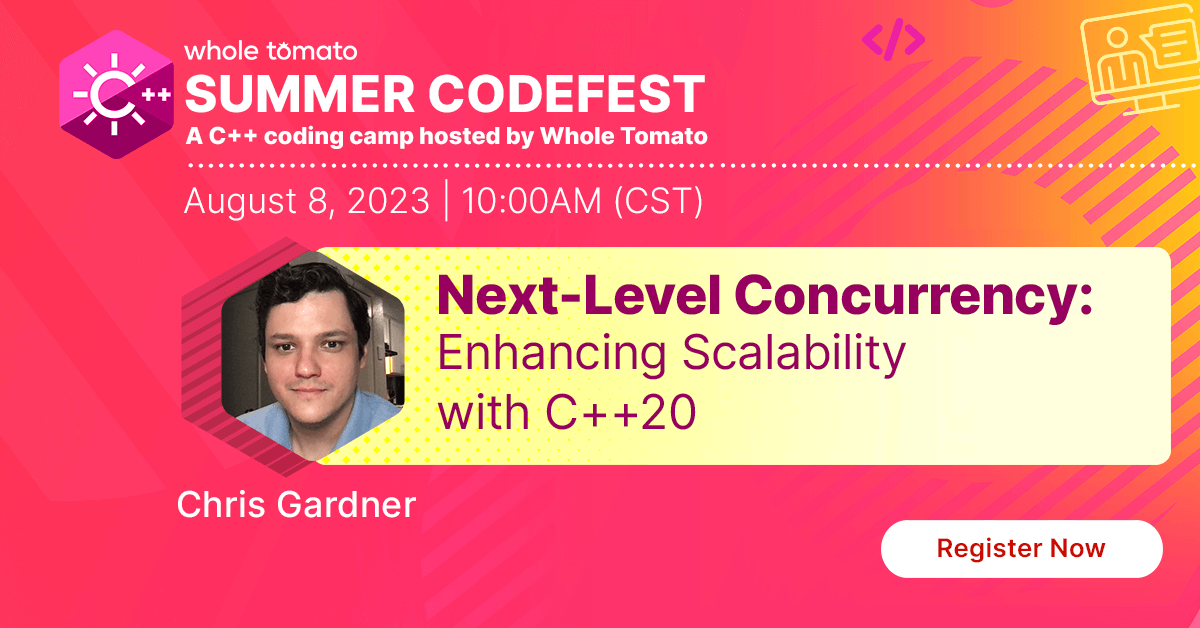 C++

whole tomato
SUMMER CODEFEST
A C++ coding camp hosted by Whole Tomato

August 8, 2023 | 10:00AM (CST)

Next-Level Concurrency:
Enhancing Scalability with C++20

Chris Gardner

Register Now